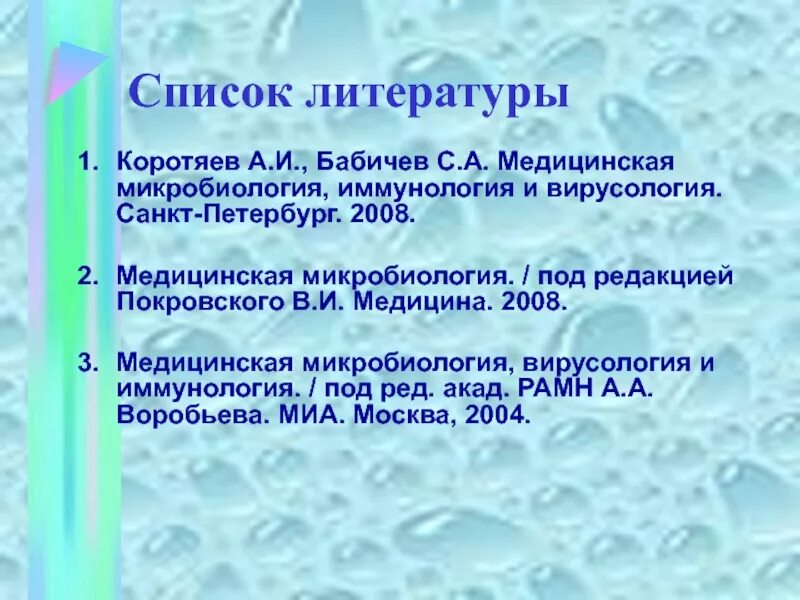 Список литературы

1. Коротяев А.И., Бабичев С.А. Медицинская микробиология, иммунология и вирусология. Санкт-Петербург. 2008.

2. Медицинская микробиология. / под редакцией Покровского В.И. Медицина. 2008.

3. Медицинская микробиология, вирусология и иммунология. / под ред. акад. РАМН А.А. Воробьева. МИА. Москва, 2004.